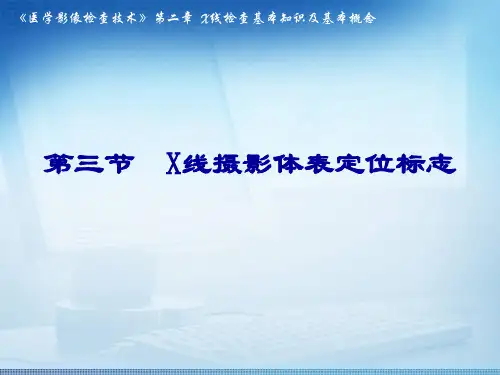 《医学影像检查技术》 第二章 X线检查基本知识及基本概念

第三节 X线摄影体表定位标志